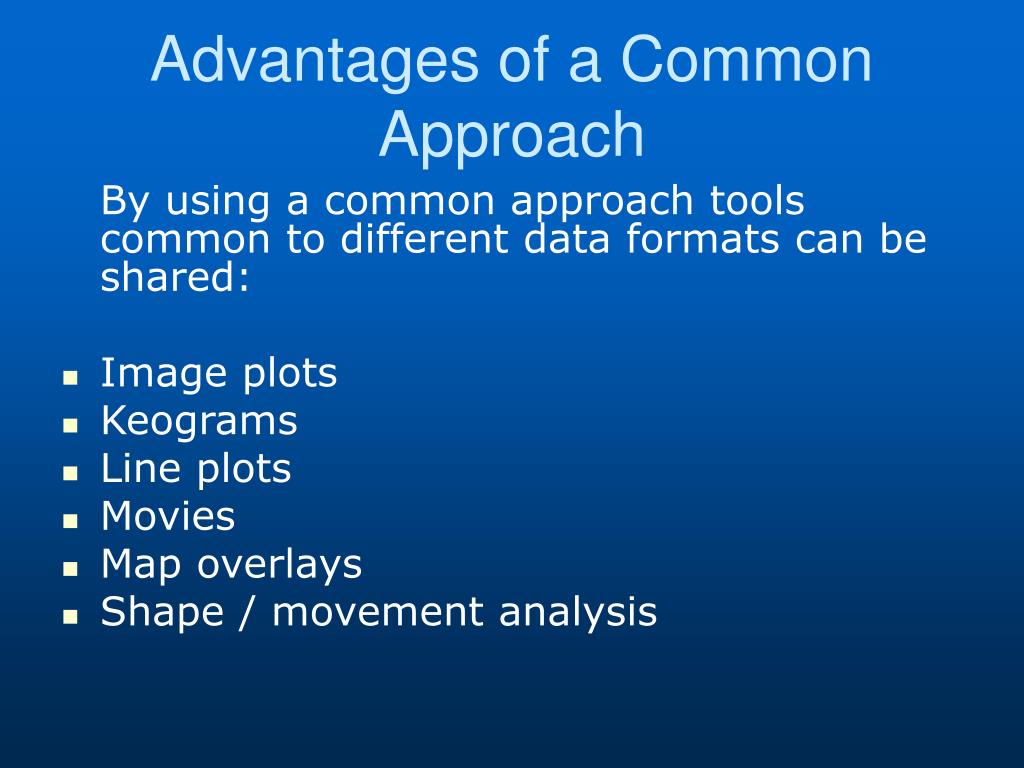 Advantages of a Common Approach

By using a common approach tools common to different data formats can be shared:

- Image plots
- Keograms
- Line plots
- Movies
- Map overlays
- Shape / movement analysis